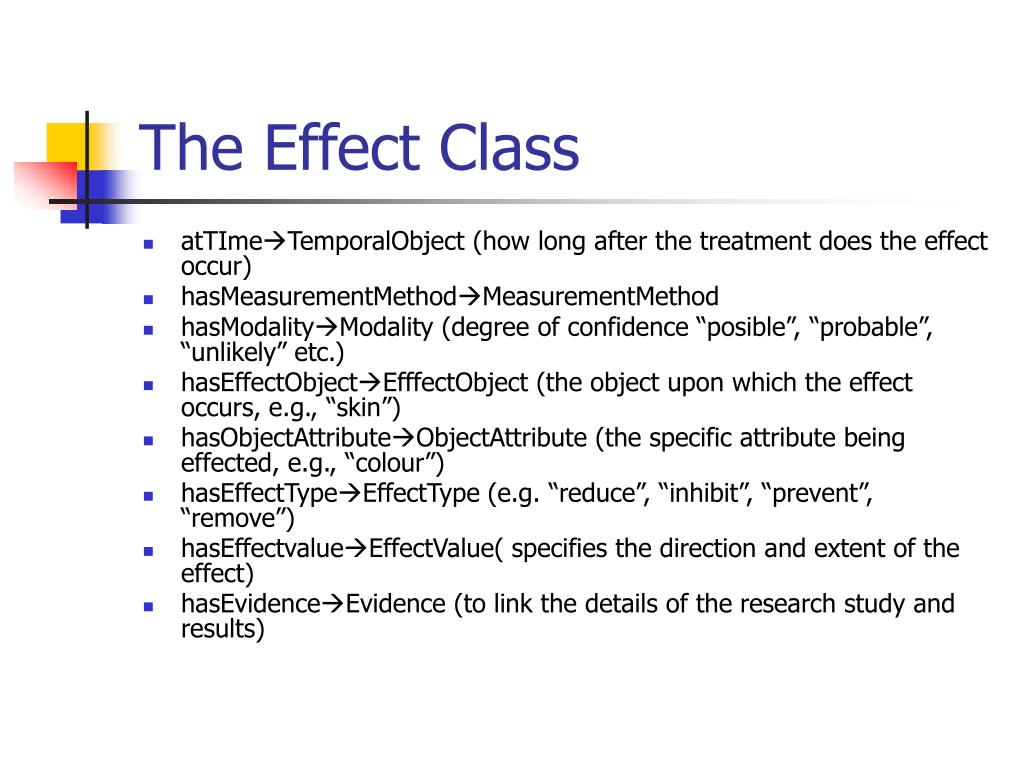 The Effect Class

- atTIme→TemporalObject (how long after the treatment does the effect occur)
- hasMeasurementMethod→MeasurementMethod
- hasModality→Modality (degree of confidence “posible”, “probable”, “unlikely” etc.)
- hasEffectObject→EfffectObject (the object upon which the effect occurs, e.g., “skin”)
- hasObjectAttribute→ObjectAttribute (the specific attribute being effected, e.g., “colour”)
- hasEffectType→EffectType (e.g. “reduce”, “inhibit”, “prevent”, “remove”)
- hasEffectvalue→EffectValue( specifies the direction and extent of the effect)
- hasEvidence→Evidence (to link the details of the research study and results)